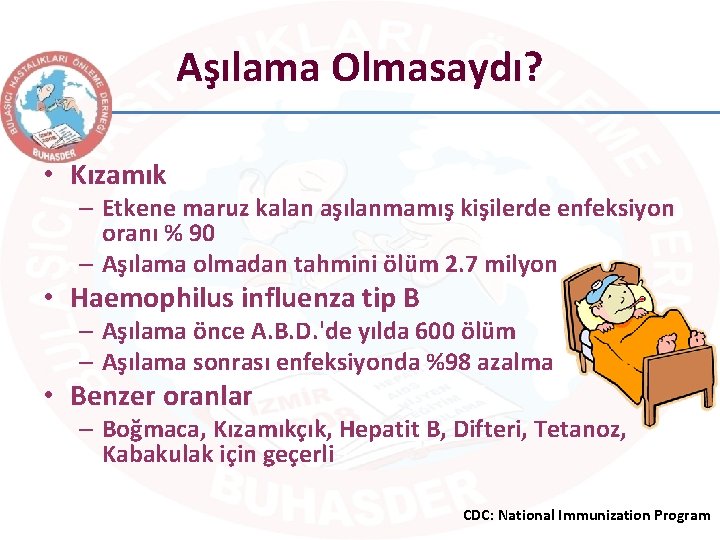 BULAŞICI HASTALIKLARI ÖNLEME DERNEĞİ
BUHASDER

Aşılama Olmasaydı?

• Kızamık
– Etkene maruz kalan aşılanmamış kişilerde enfeksiyon oranı % 90
– Aşılama olmadan tahmini ölüm 2.7 milyon
• Haemophilus influenza tip B
– Aşılama önce A.B.D.'de yılda 600 ölüm
– Aşılama sonrası enfeksiyonda %98 azalma
• Benzer oranlar
– Boğmaca, Kızamıkçık, Hepatit B, Difteri, Tetanoz, Kabakulak için geçerli

CDC: National Immunization Program